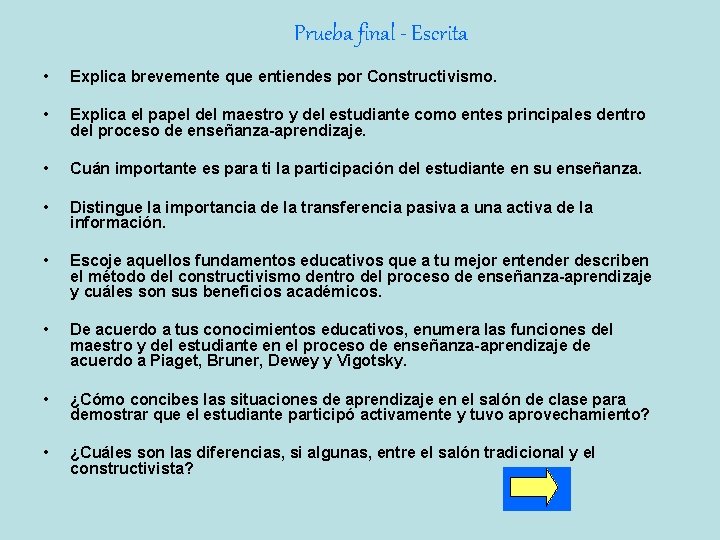 Prueba final - Escrita

• Explica brevemente que entiendes por Constructivismo.

• Explica el papel del maestro y del estudiante como entes principales dentro del proceso de enseñanza-aprendizaje.

• Cuán importante es para ti la participación del estudiante en su enseñanza.

• Distingue la importancia de la transferencia pasiva a una activa de la información.

• Escoje aquellos fundamentos educativos que a tu mejor entender describen el método del constructivismo dentro del proceso de enseñanza-aprendizaje y cuáles son sus beneficios académicos.

• De acuerdo a tus conocimientos educativos, enumera las funciones del maestro y del estudiante en el proceso de enseñanza-aprendizaje de acuerdo a Piaget, Bruner, Dewey y Vigotsky.

• ¿Cómo concibes las situaciones de aprendizaje en el salón de clase para demostrar que el estudiante participó activamente y tuvo aprovechamiento?

• ¿Cuáles son las diferencias, si algunas, entre el salón tradicional y el constructivista?